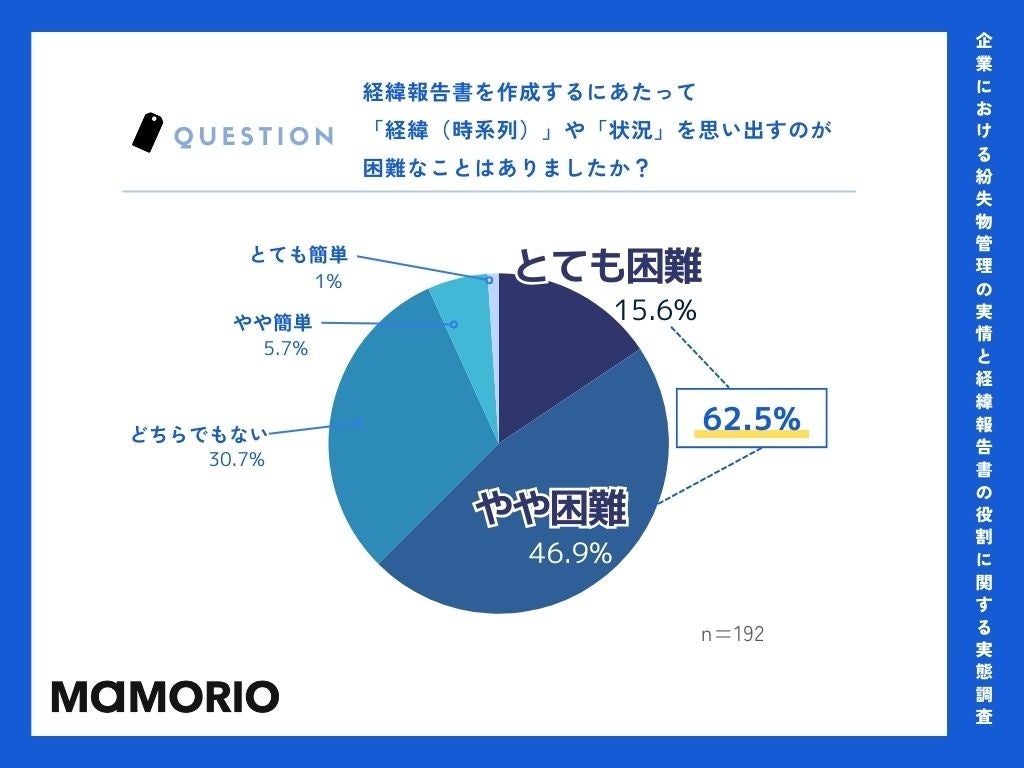 QUESTION

経緯報告書を作成するにあたって「経緯（時系列）」や「状況」を思い出すのが困難なことはありましたか？

とても簡単
1%

やや簡単
5.7%

どちらでもない
30.7%

とても困難
15.6%

62.5%

やや困難
46.9%

n＝192

MAMORIO

企業における紛失物管理の実情と経緯報告書の役割に関する実態調査